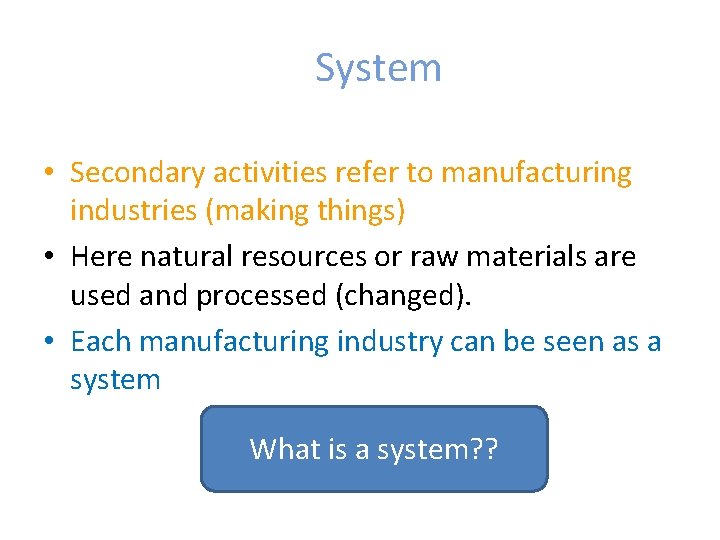 System

• Secondary activities refer to manufacturing industries (making things)

• Here natural resources or raw materials are used and processed (changed).

• Each manufacturing industry can be seen as a system

What is a system??